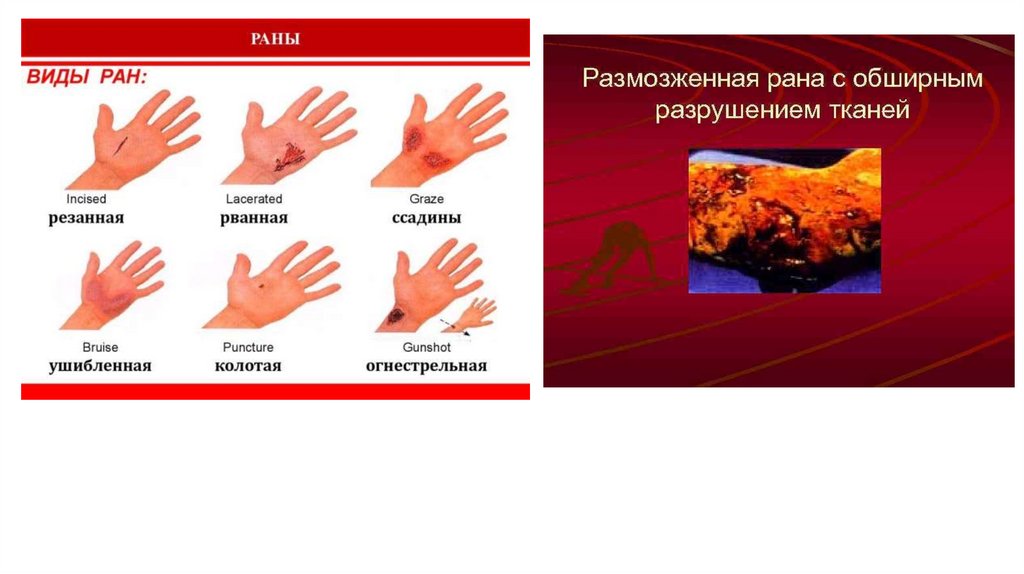 РАНЫ

ВИДЫ РАН:

Incised
резанная

Lacerated
рванная

Graze
ссадины

Bruise
ушибленная

Puncture
колотая

Gunshot
огнестрельная

Размозженная рана с обширным разрушением тканей